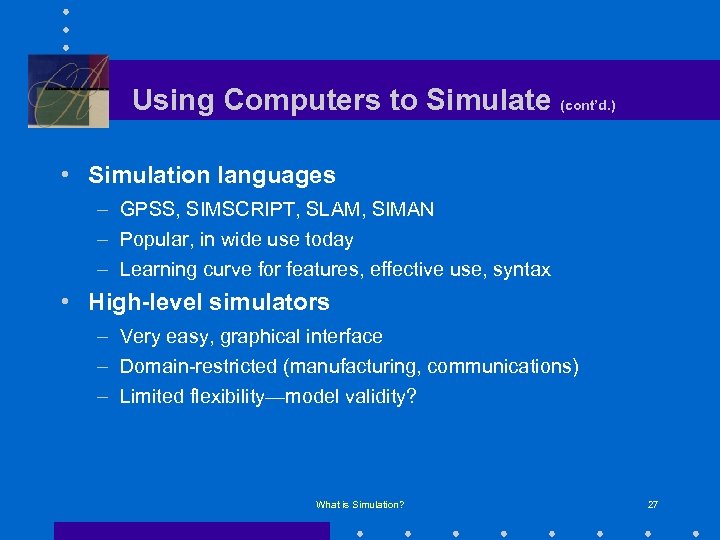 Using Computers to Simulate (cont'd.)

• Simulation languages
– GPSS, SIMSCRIPT, SLAM, SIMAN
– Popular, in wide use today
– Learning curve for features, effective use, syntax

• High-level simulators
– Very easy, graphical interface
– Domain-restricted (manufacturing, communications)
– Limited flexibility—model validity?

What is Simulation?

27